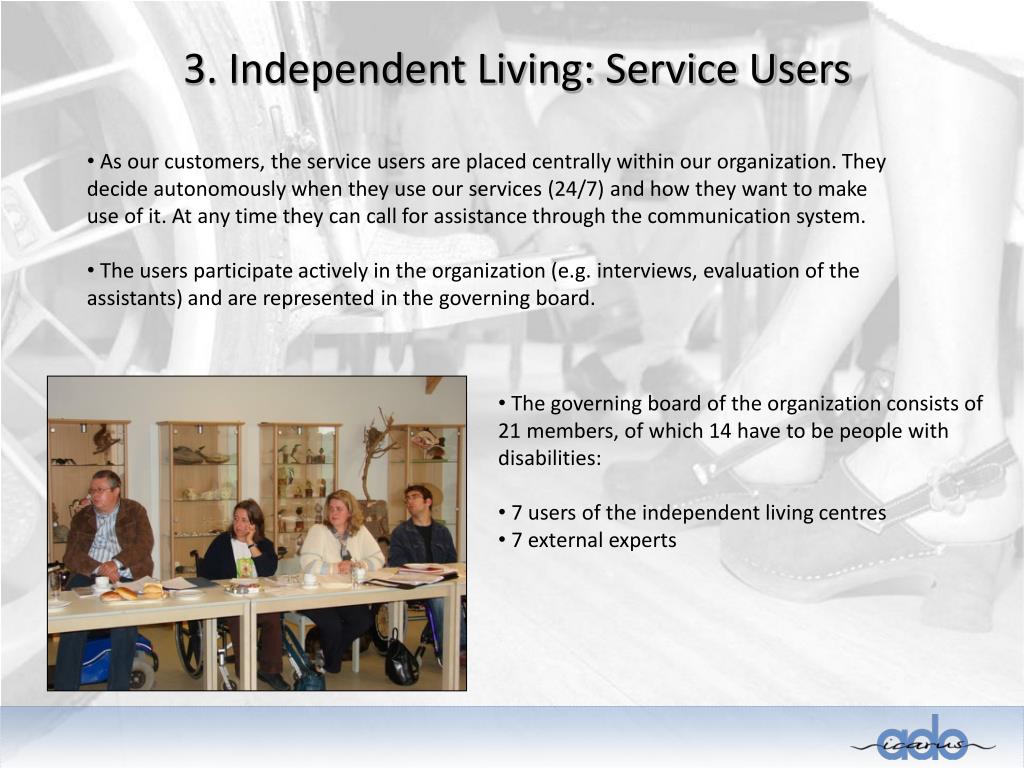 3. Independent Living: Service Users

• As our customers, the service users are placed centrally within our organization. They decide autonomously when they use our services (24/7) and how they want to make use of it. At any time they can call for assistance through the communication system.

• The users participate actively in the organization (e.g. interviews, evaluation of the assistants) and are represented in the governing board.

• The governing board of the organization consists of 21 members, of which 14 have to be people with disabilities:

• 7 users of the independent living centres
• 7 external experts

ado
icarus